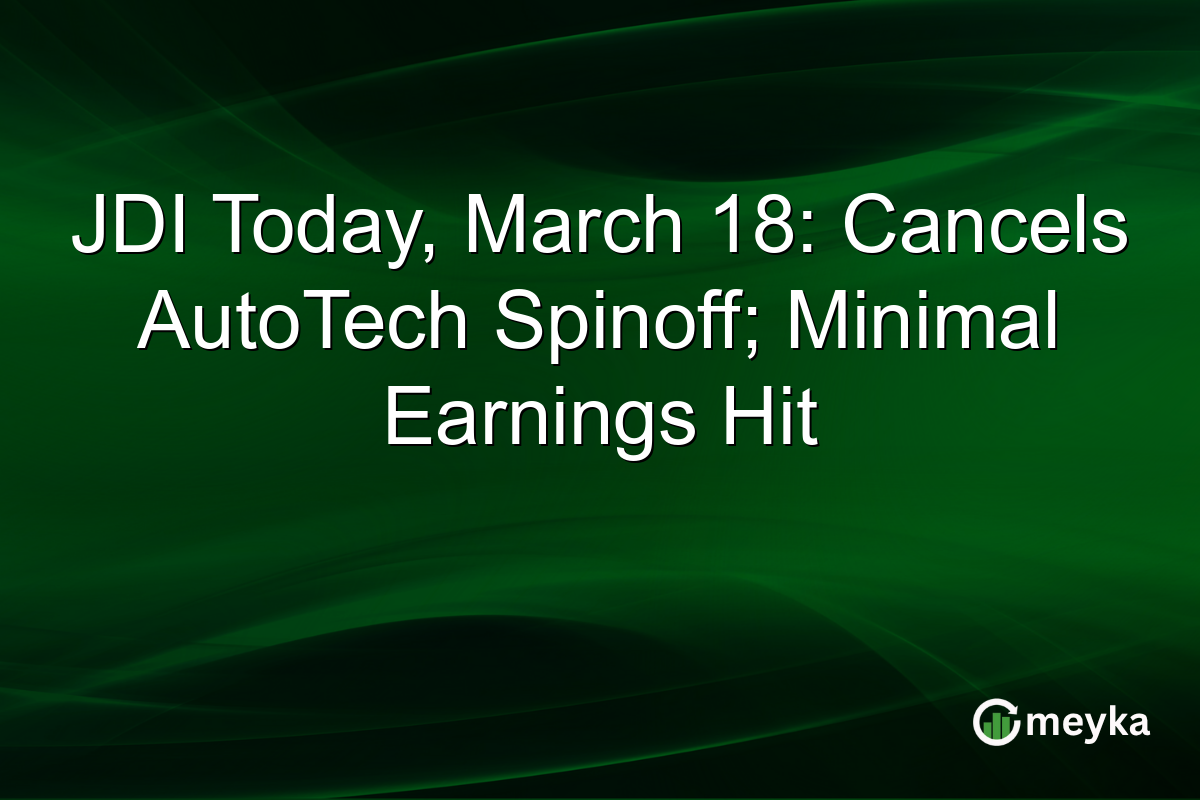 JDI Today, March 18: Cancels AutoTech Spinoff; Minimal Earnings Hit

meyka